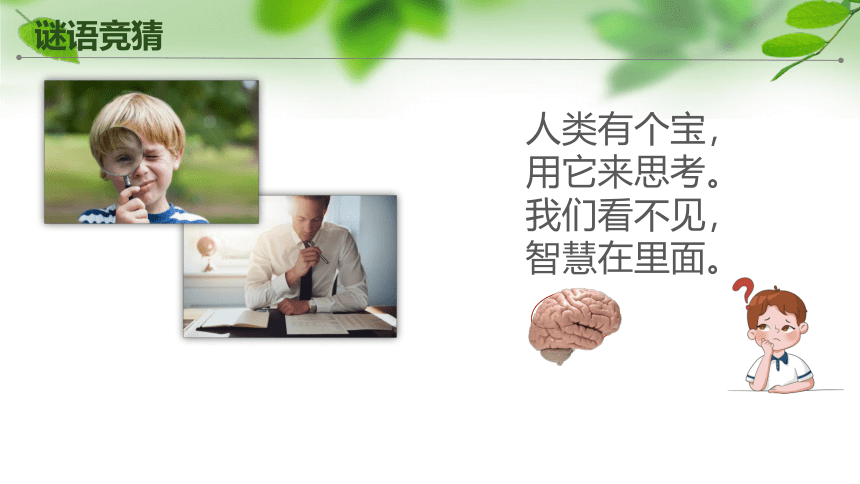 谜语竞猜

人类有个宝，
用它来思考。
我们看不见，
智慧在里面。

?